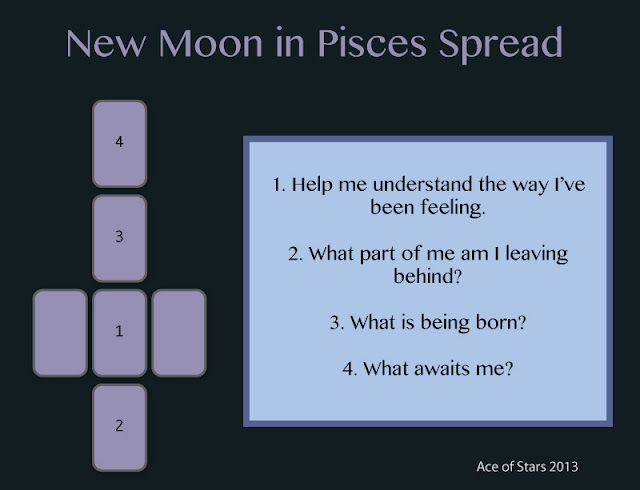 New Moon in Pisces Spread

4

3

1

2

1. Help me understand the way I've been feeling.

2. What part of me am I leaving behind?

3. What is being born?

4. What awaits me?

Ace of Stars 2013